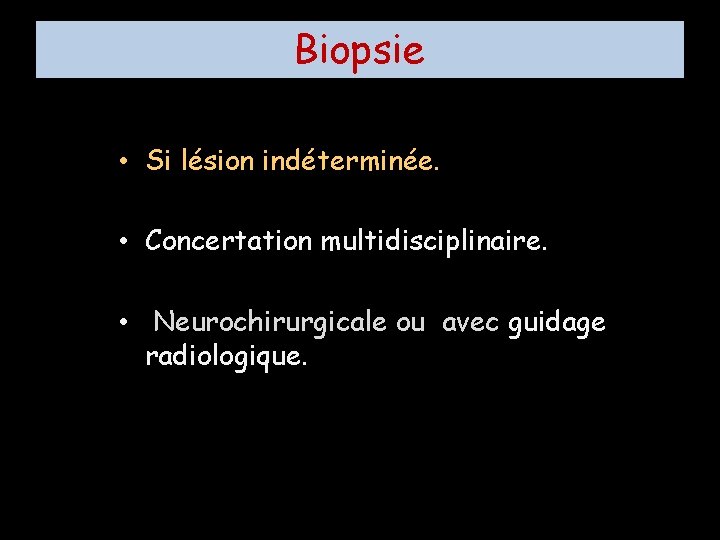 Biopsie

• Si lésion indéterminée.

• Concertation multidisciplinaire.

• Neurochirurgicale ou avec guidage radiologique.